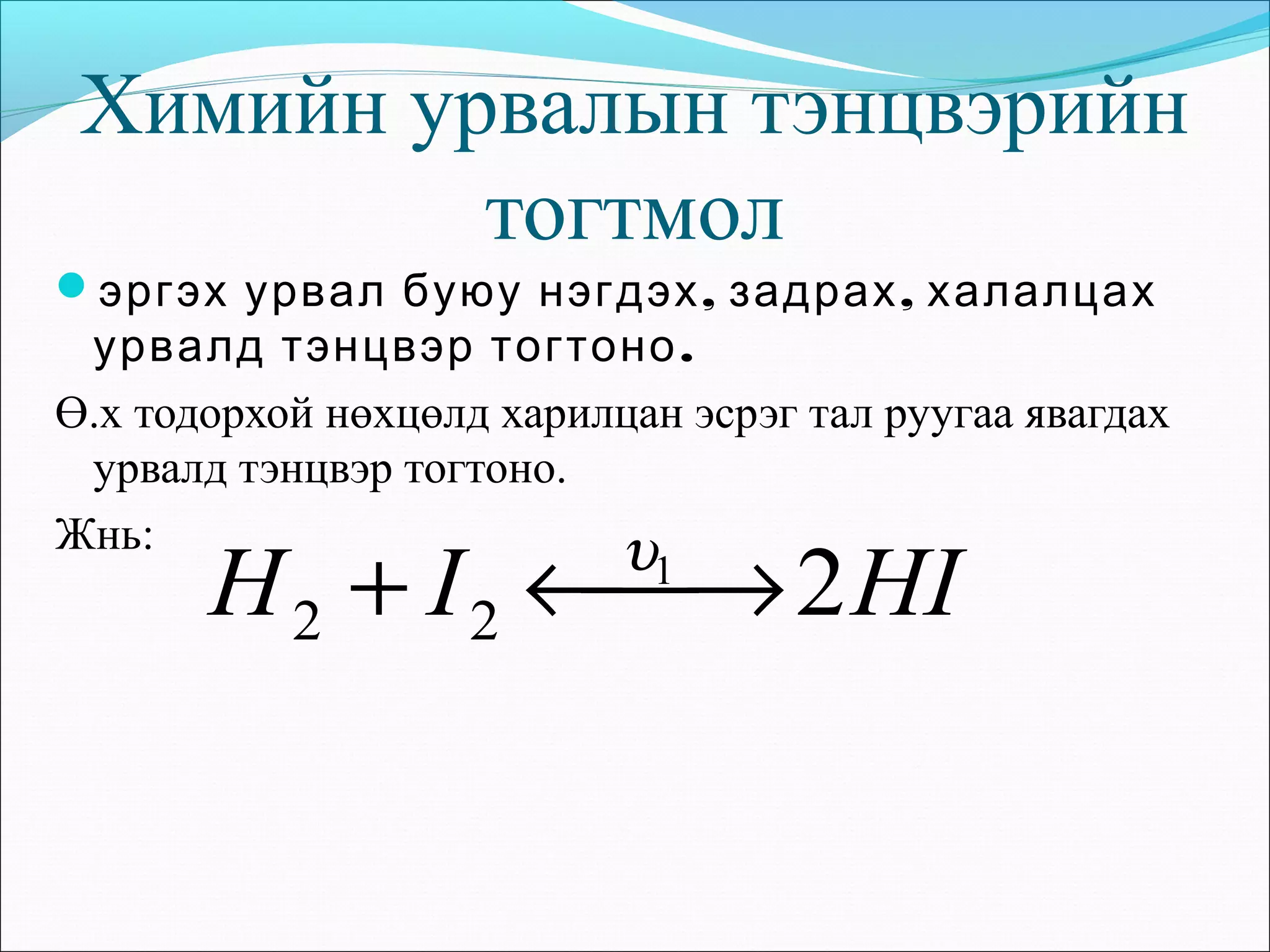 Химийн урвалын тэнцвэрийн тогтмол

эргэх урвал буюу нэгдэх, задрах, халалцах урвалд тэнцвэр тогтоно.

Ө.х тодорхой нөхцөлд харилцан эсрэг тал руугаа явагдах урвалд тэнцвэр тогтоно.

Жнь: $H_2 + I_2 \xleftrightarrow{\upsilon_1} 2HI$